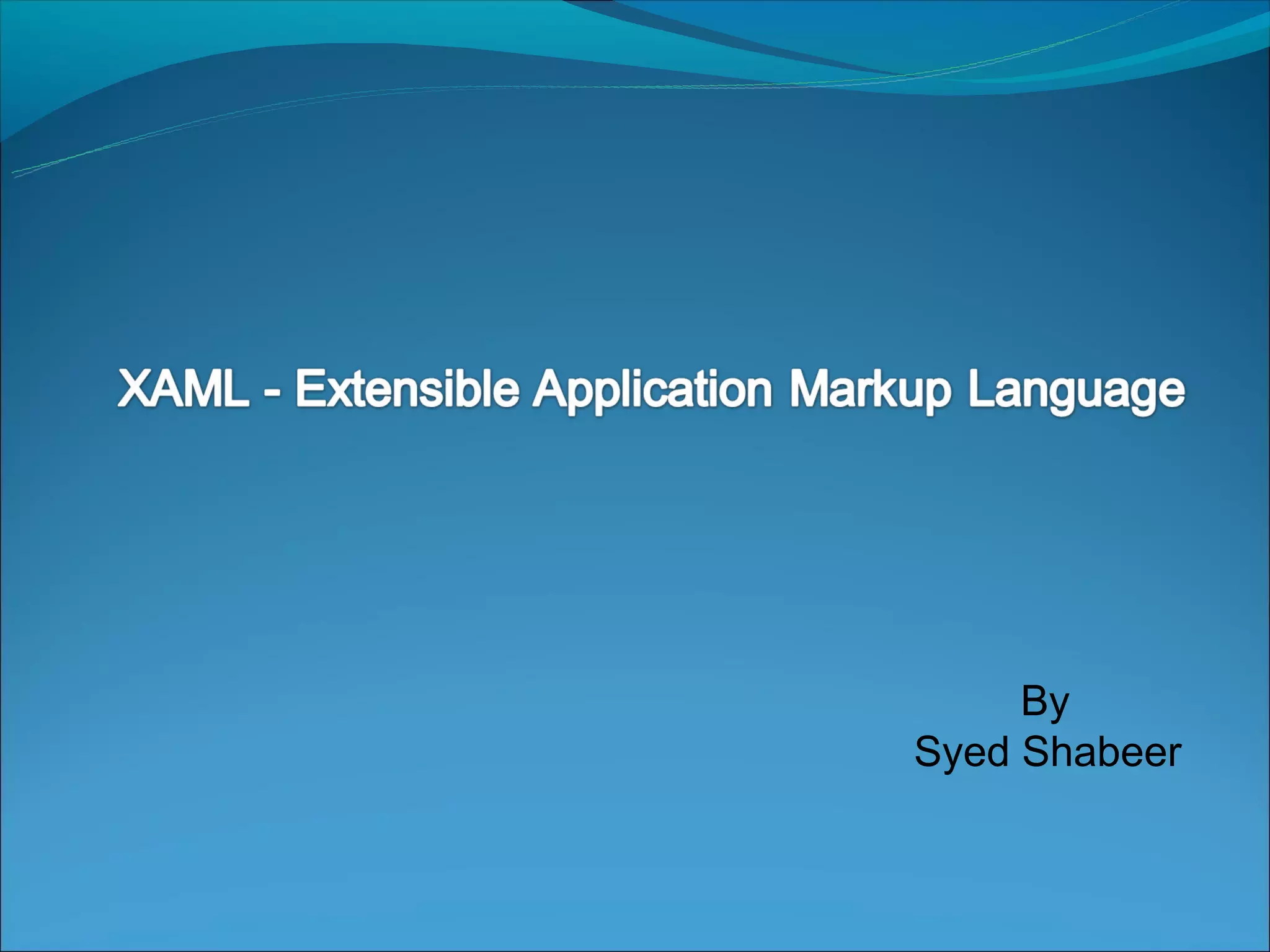 XAML - Extensible Application Markup Language

By
Syed Shabeer